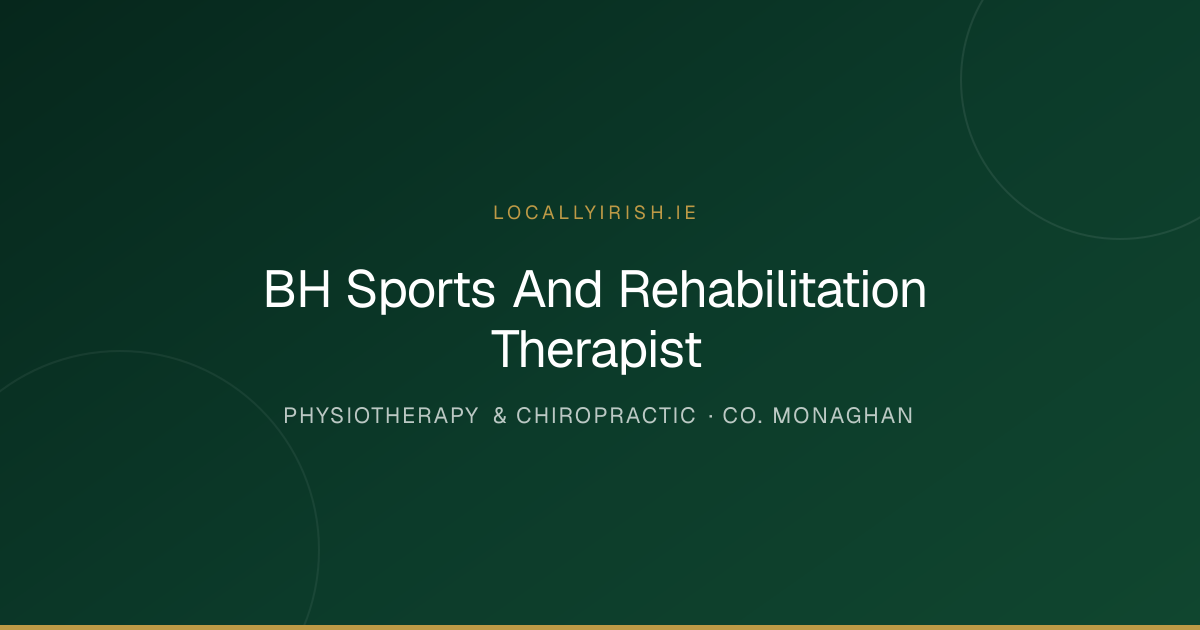 LOCALLYIRISH.IE

BH Sports And Rehabilitation Therapist

PHYSIOTHERAPY & CHIROPRACTIC · CO. MONAGHAN